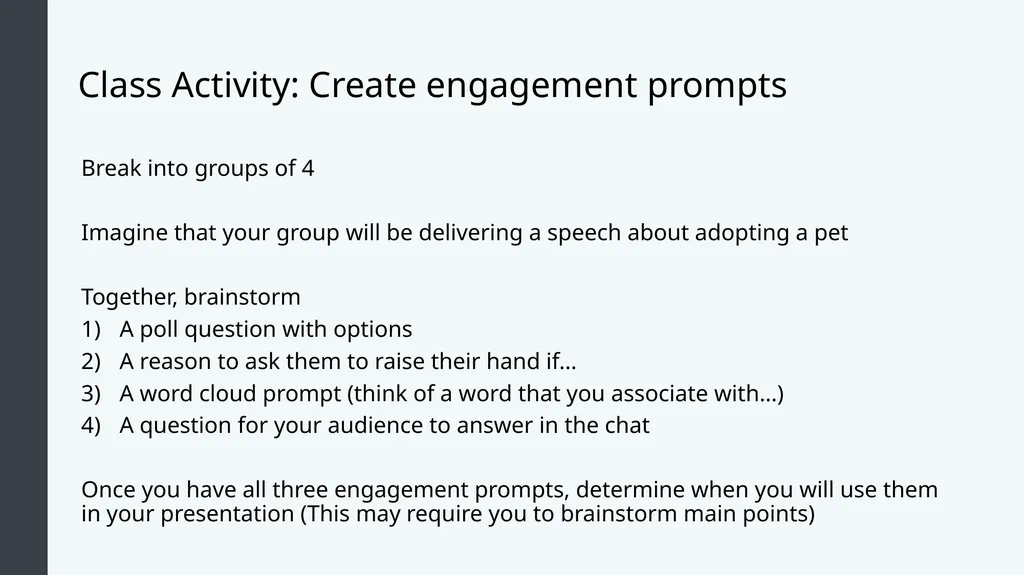 Class Activity: Create engagement prompts

Break into groups of 4

Imagine that your group will be delivering a speech about adopting a pet

Together, brainstorm
1) A poll question with options
2) A reason to ask them to raise their hand if…
3) A word cloud prompt (think of a word that you associate with…)
4) A question for your audience to answer in the chat

Once you have all three engagement prompts, determine when you will use them in your presentation (This may require you to brainstorm main points)